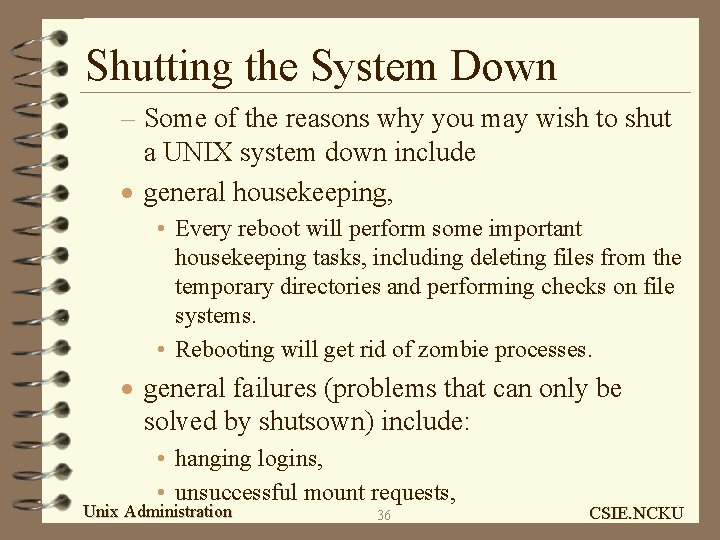 Shutting the System Down

– Some of the reasons why you may wish to shut a UNIX system down include

• general housekeeping,

• Every reboot will perform some important housekeeping tasks, including deleting files from the temporary directories and performing checks on file systems.

• Rebooting will get rid of zombie processes.

• general failures (problems that can only be solved by shutsown) include:

• hanging logins,

• unsuccessful mount requests,

Unix Administration 36 CSIE.NCKU